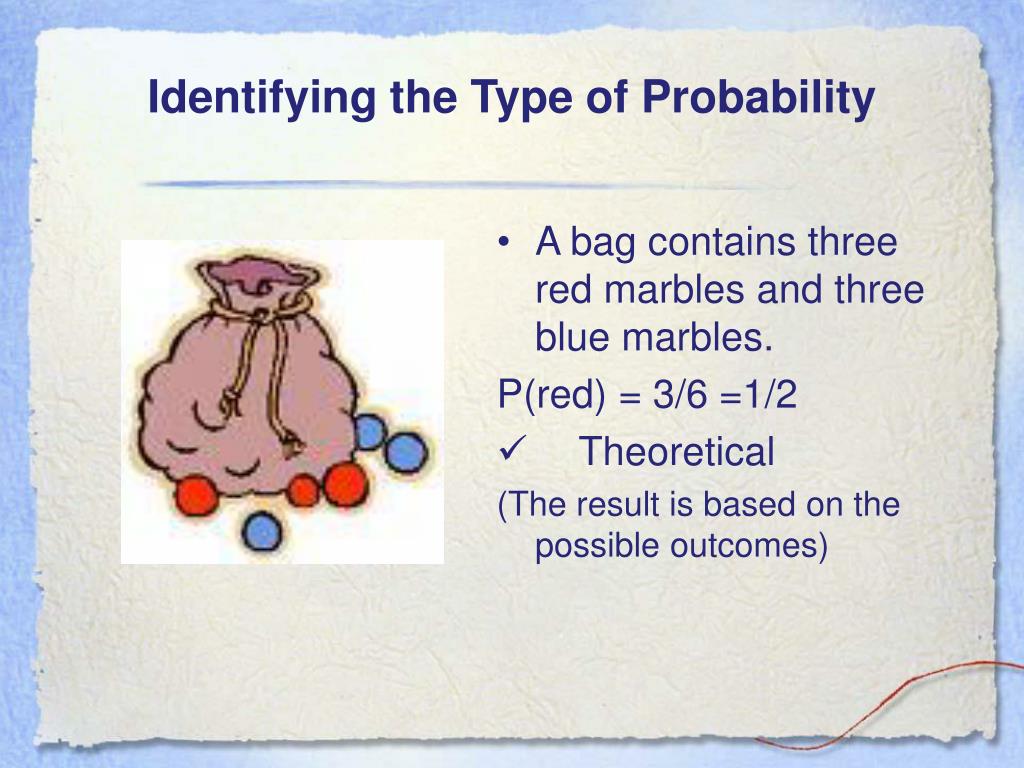 Identifying the Type of Probability

• A bag contains three red marbles and three blue marbles.

P(red) = 3/6 =1/2

✓ Theoretical

(The result is based on the possible outcomes)